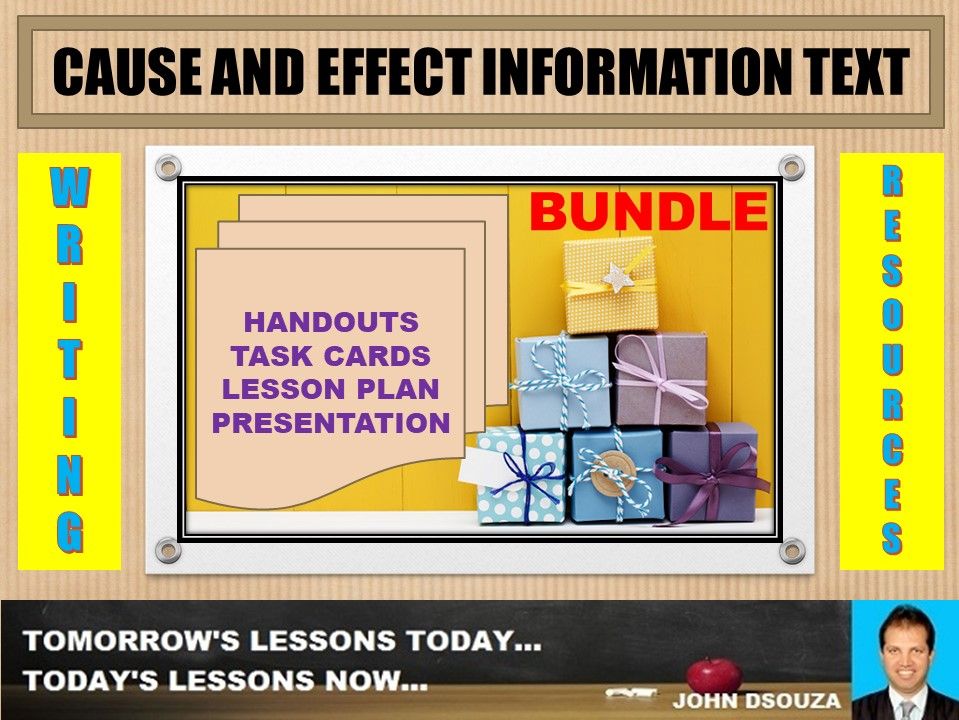 CAUSE AND EFFECT INFORMATION TEXT

WRITING

BUNDLE

HANDOUTS
TASK CARDS
LESSON PLAN
PRESENTATION

RESOURCES

TOMORROW'S LESSONS TODAY...
TODAY'S LESSONS NOW...

JOHN DSOUZA